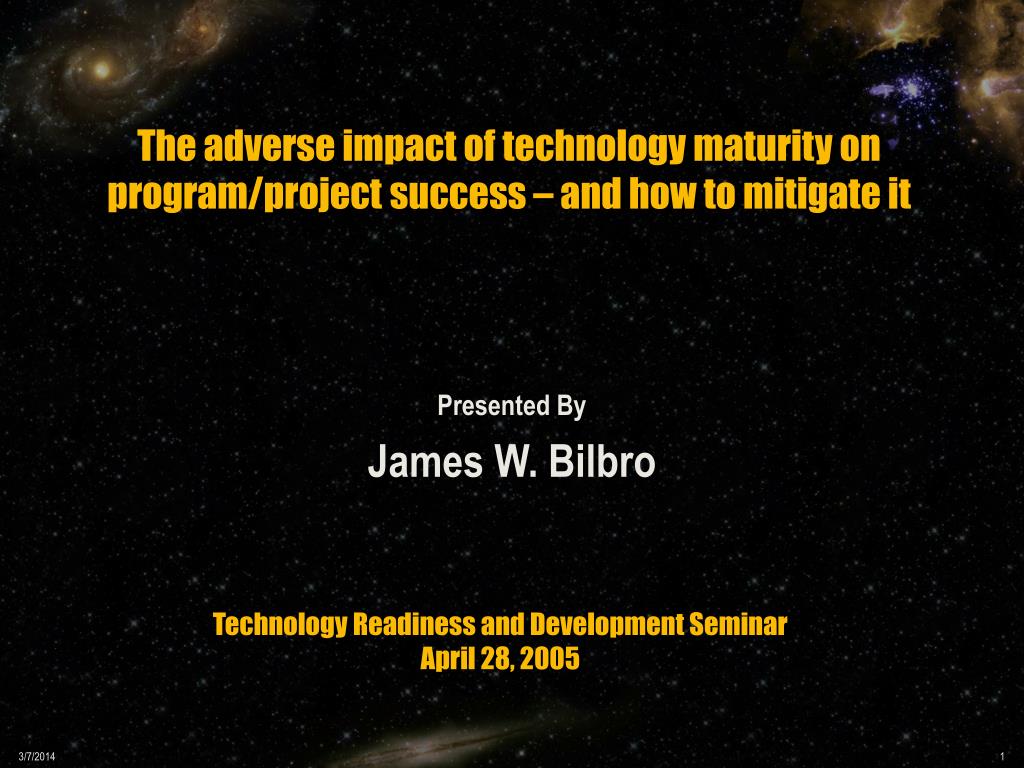 The adverse impact of technology maturity on program/project success – and how to mitigate it

Presented By

James W. Bilbro

Technology Readiness and Development Seminar
April 28, 2005

3/7/2014

1